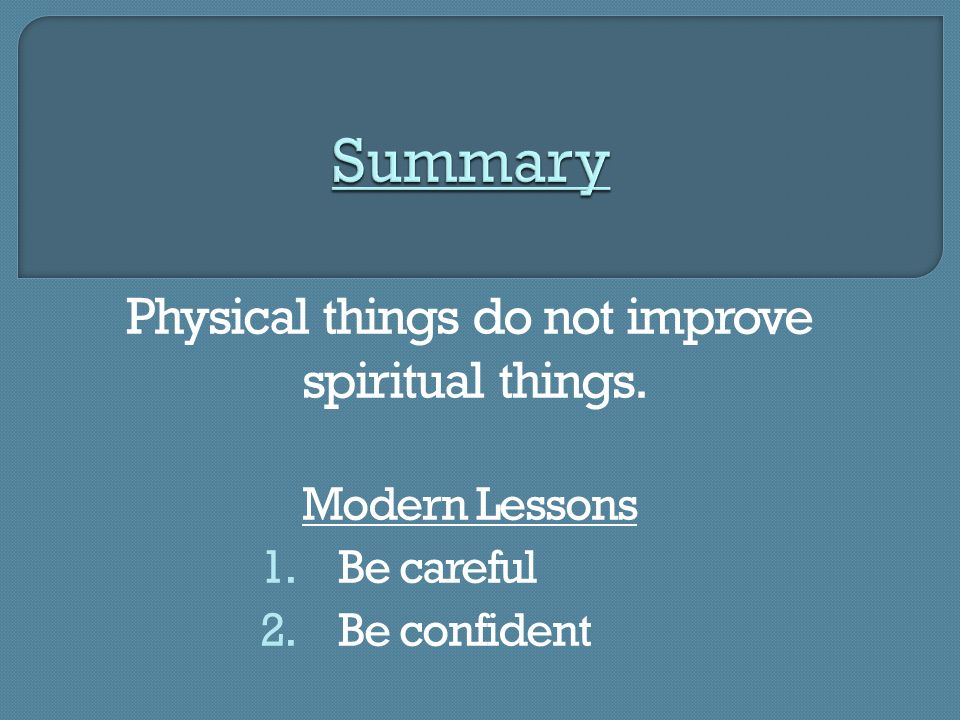 Summary

Physical things do not improve spiritual things.

Modern Lessons
1. Be careful
2. Be confident